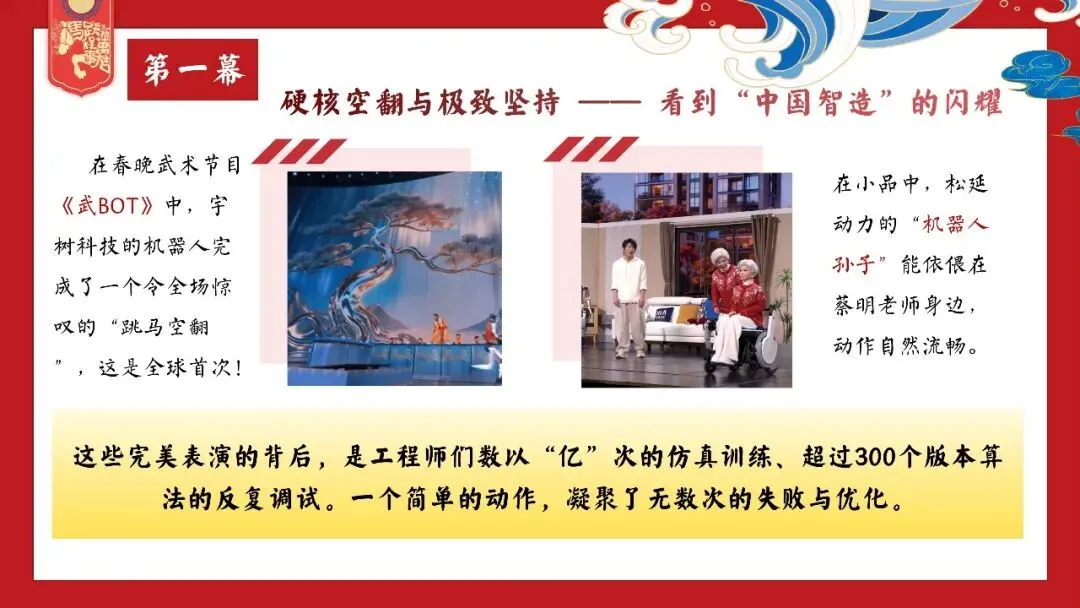 第一幕

硬核空翻与极致坚持 —— 看到“中国智造”的闪耀

在春晚武术节目《武BOT》中，宇树科技的机器人完成了一个令全场惊叹的“跳马空翻”，这是全球首次！

在小品中，松延动力的“机器人孙子”能依偎在蔡明老师身边，动作自然流畅。

这些完美表演的背后，是工程师们数以“亿”次的仿真训练、超过300个版本算法的反复调试。一个简单的动作，凝聚了无数次的失败与优化。